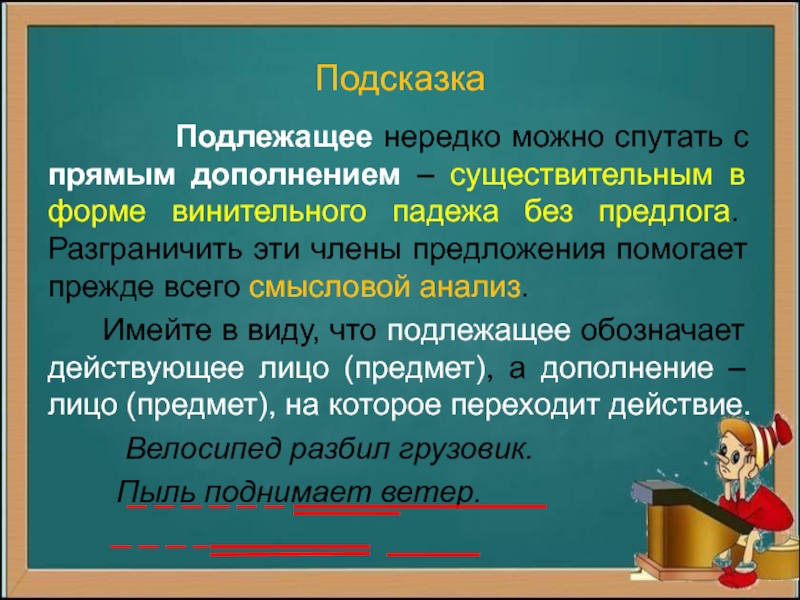 Подсказка

Подлежащее нередко можно спутать с прямым дополнением – существительным в форме винительного падежа без предлога. Разграничить эти члены предложения помогает прежде всего смысловой анализ.

Имейте в виду, что подлежащее обозначает действующее лицо (предмет), а дополнение – лицо (предмет), на которое переходит действие.

Велосипед разбил грузовик.

Пыль поднимает ветер.